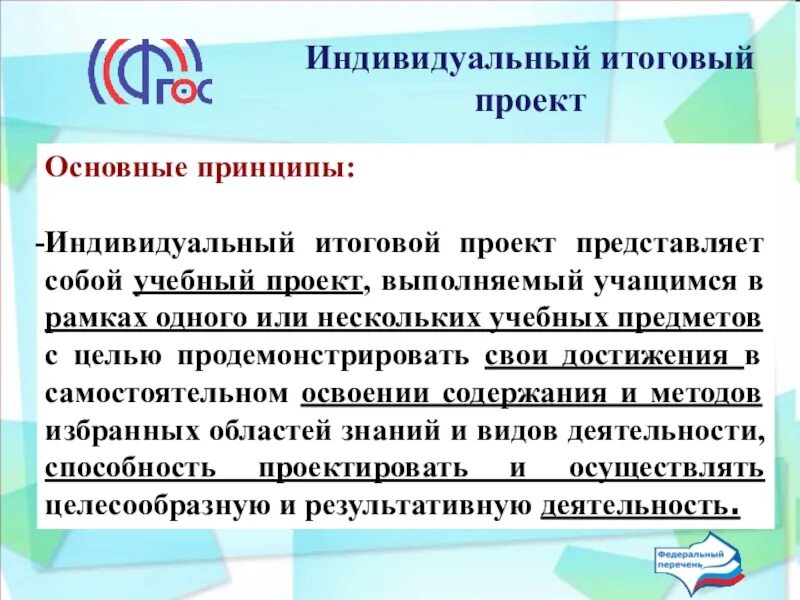 ФГОС

Индивидуальный итоговый проект

Основные принципы:

-Индивидуальный итоговой проект представляет собой учебный проект, выполняемый учащимся в рамках одного или нескольких учебных предметов с целью продемонстрировать свои достижения в самостоятельном освоении содержания и методов избранных областей знаний и видов деятельности, способность проектировать и осуществлять целесообразную и результативную деятельность.

Федеральный перечень